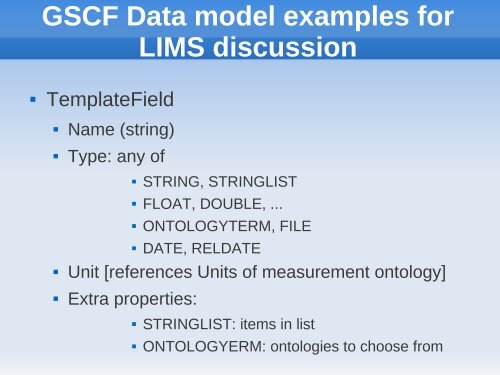 GSCF Data model examples for LIMS discussion

▪ TemplateField
▪ Name (string)
▪ Type: any of
▪ STRING, STRINGLIST
▪ FLOAT, DOUBLE, ...
▪ ONTOLOGYTERM, FILE
▪ DATE, RELDATE
▪ Unit [references Units of measurement ontology]
▪ Extra properties:
▪ STRINGLIST: items in list
▪ ONTOLOGYERM: ontologies to choose from